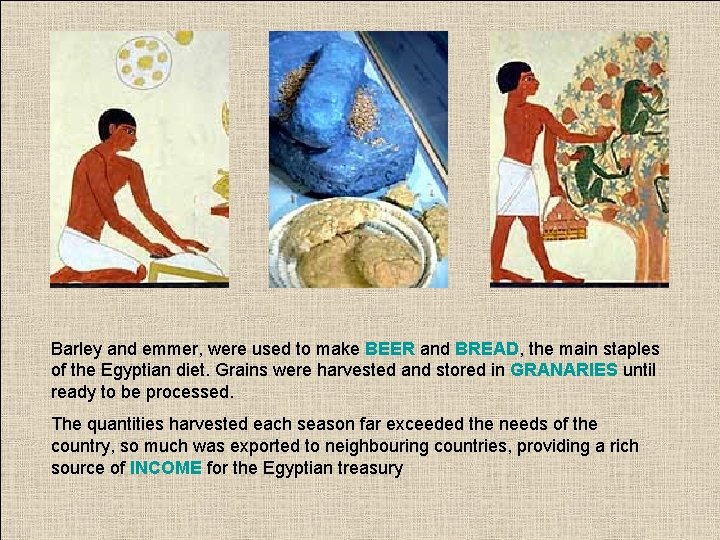 Barley and emmer, were used to make BEER and BREAD, the main staples of the Egyptian diet. Grains were harvested and stored in GRANARIES until ready to be processed.

The quantities harvested each season far exceeded the needs of the country, so much was exported to neighbouring countries, providing a rich source of INCOME for the Egyptian treasury